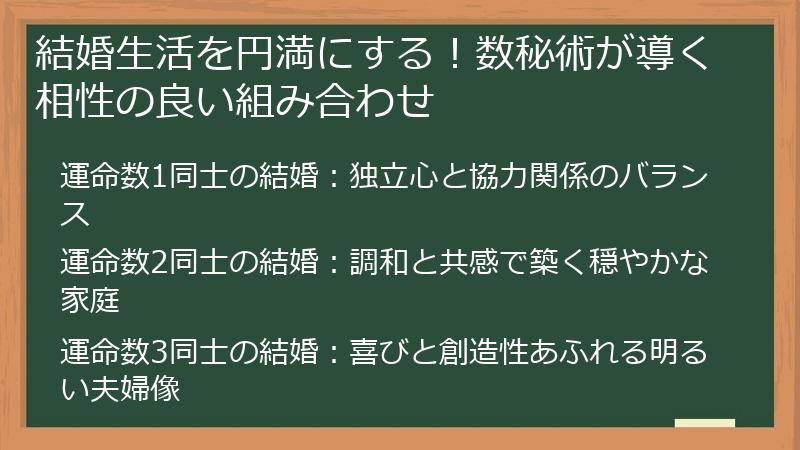 結婚生活を円満にする！数秘術が導く相性の良い組み合わせ

運命数1同士の結婚：独立心と協力関係のバランス

運命数2同士の結婚：調和と共感で築く穏やかな家庭

運命数3同士の結婚：喜びと創造性あふれる明るい夫婦像